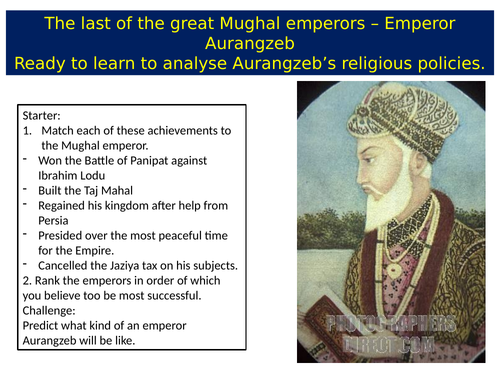 The last of the great Mughal emperors – Emperor Aurangzeb
Ready to learn to analyse Aurangzeb's religious policies.

Starter:
1. Match each of these achievements to the Mughal emperor.
- Won the Battle of Panipat against Ibrahim Lodu
- Built the Taj Mahal
- Regained his kingdom after help from Persia
- Presided over the most peaceful time for the Empire.
- Cancelled the Jaziya tax on his subjects.
2. Rank the emperors in order of which you believe too be most successful.
Challenge:
Predict what kind of an emperor Aurangzeb will be like.

PHOTOGRAPHERS
DIRECT.COM